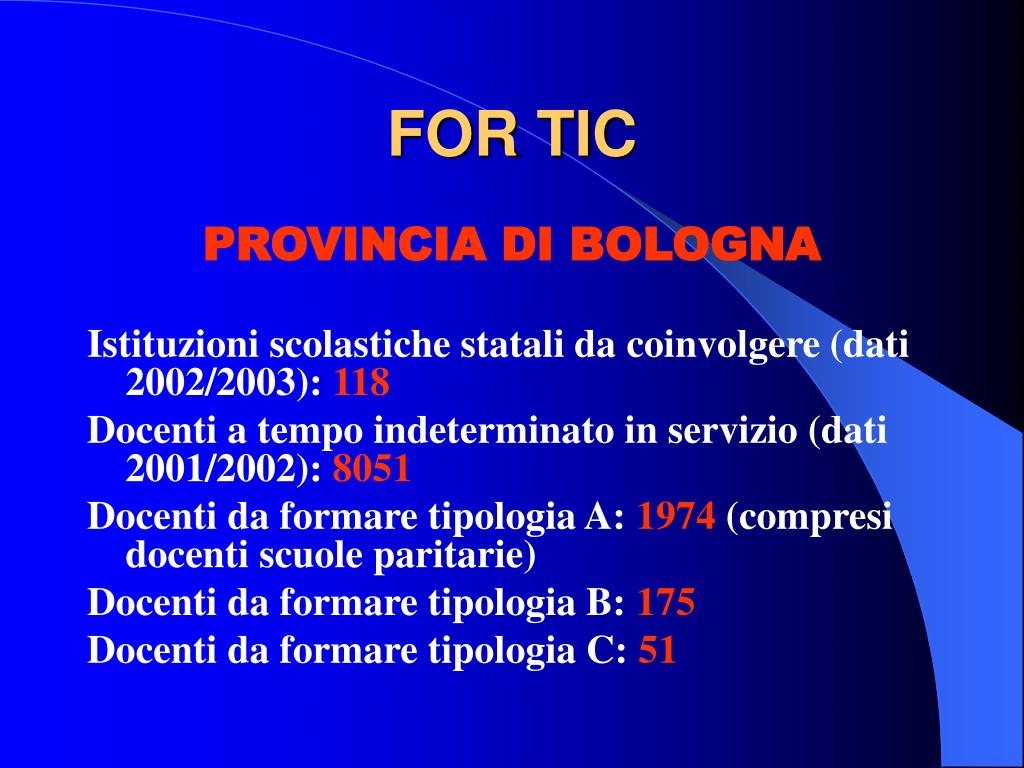 FOR TIC

PROVINCIA DI BOLOGNA

Istituzioni scolastiche statali da coinvolgere (dati 2002/2003): 118

Docenti a tempo indeterminato in servizio (dati 2001/2002): 8051

Docenti da formare tipologia A: 1974 (compresi docenti scuole paritarie)

Docenti da formare tipologia B: 175

Docenti da formare tipologia C: 51